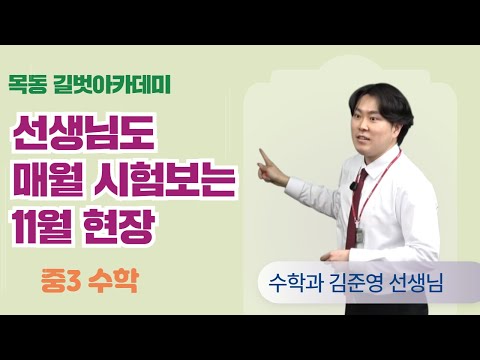 목동 길벗아카데미

선생님도
매월 시험보는
11월 현장

중3 수학

수학과 김준영 선생님